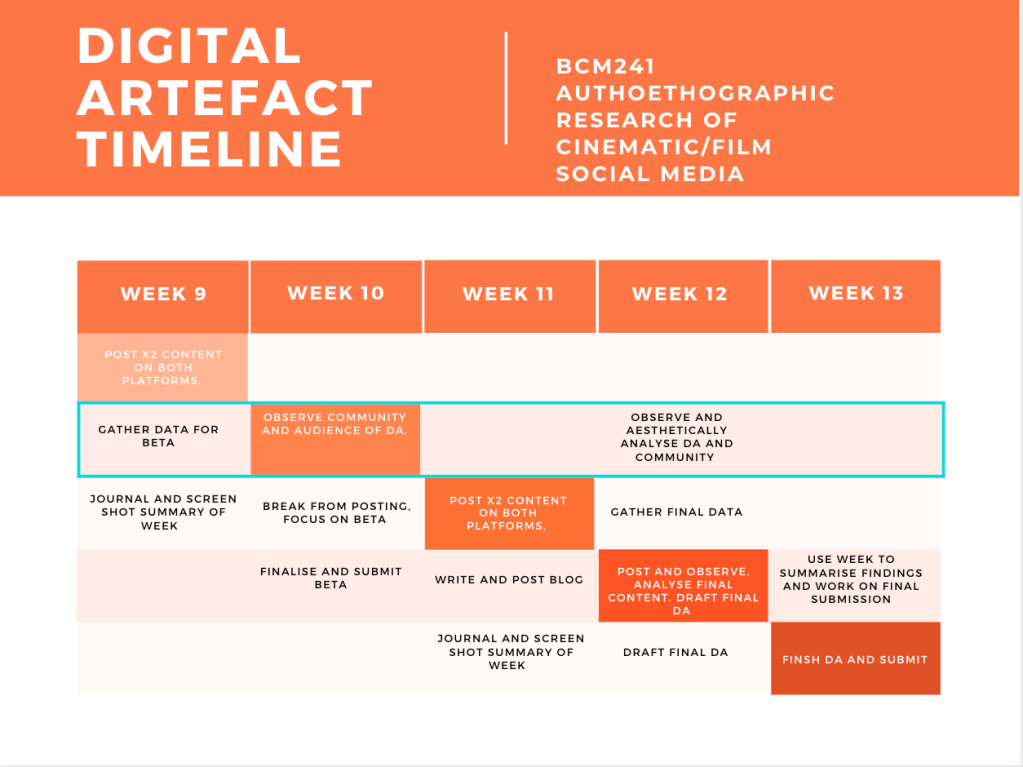 DIGITAL ARTEFACT TIMELINE

BCM241 AUTHOETHOGRAPHIC RESEARCH OF CINEMATIC/FILM SOCIAL MEDIA

| WEEK 9 | WEEK 10 | WEEK 11 | WEEK 12 | WEEK 13 |
|---|---|---|---|---|
| POST X2 CONTENT ON BOTH PLATFORMS, | | | | |
| GATHER DATA FOR BETA | OBSERVE COMMUNITY AND AUDIENCE OF DA. | OBSERVE AND AESTHETICALLY ANALYSE DA AND COMMUNITY | | |
| JOURNAL AND SCREEN SHOT SUMMARY OF WEEK | BREAK FROM POSTING, FOCUS ON BETA | POST X2 CONTENT ON BOTH PLATFORMS, | GATHER FINAL DATA | |
| | FINALISE AND SUBMIT BETA | WRITE AND POST BLOG | POST AND OBSERVE, ANALYSE FINAL CONTENT. DRAFT FINAL DA | USE WEEK TO SUMMARISE FINDINGS AND WORK ON FINAL SUBMISSION |
| | | JOURNAL AND SCREEN SHOT SUMMARY OF WEEK | DRAFT FINAL DA | FINSH DA AND SUBMIT |